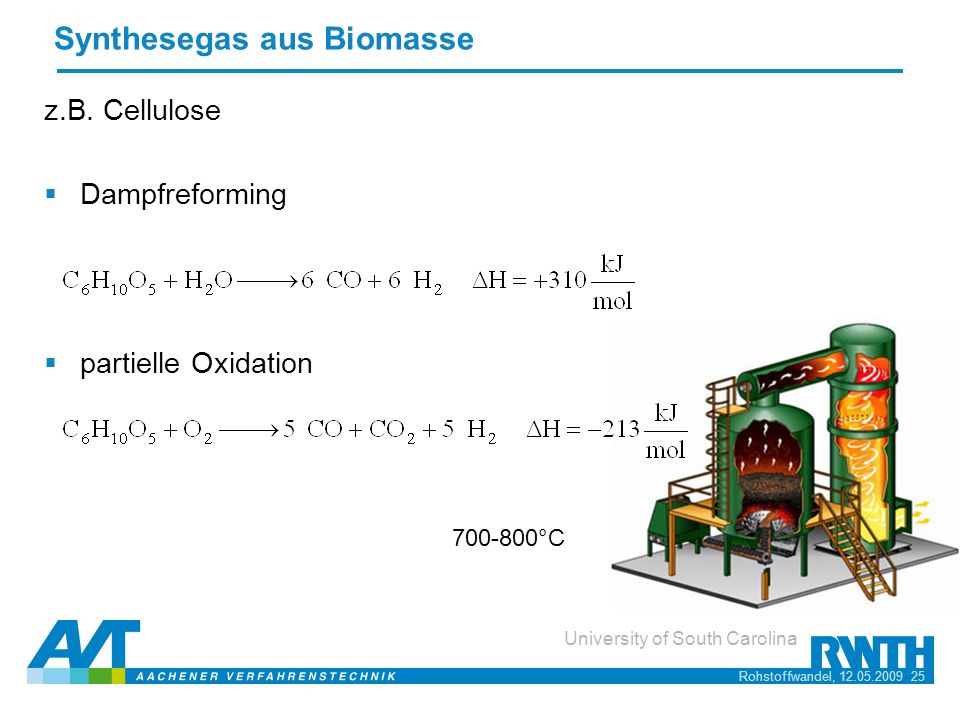 Synthesegas aus Biomasse

z.B. Cellulose

▪ Dampfreforming

$C_6H_{10}O_5 + H_2O \longrightarrow 6\ CO + 6\ H_2 \quad \Delta H = +310 \frac{kJ}{mol}$

▪ partielle Oxidation

$C_6H_{10}O_5 + O_2 \longrightarrow 5\ CO + CO_2 + 5\ H_2 \quad \Delta H = -213 \frac{kJ}{mol}$

700-800°C

University of South Carolina

AVT
AACHENER VERFAHRENSTECHNIK

RWTH

Rohstoffwandel, 12.05.2009 25